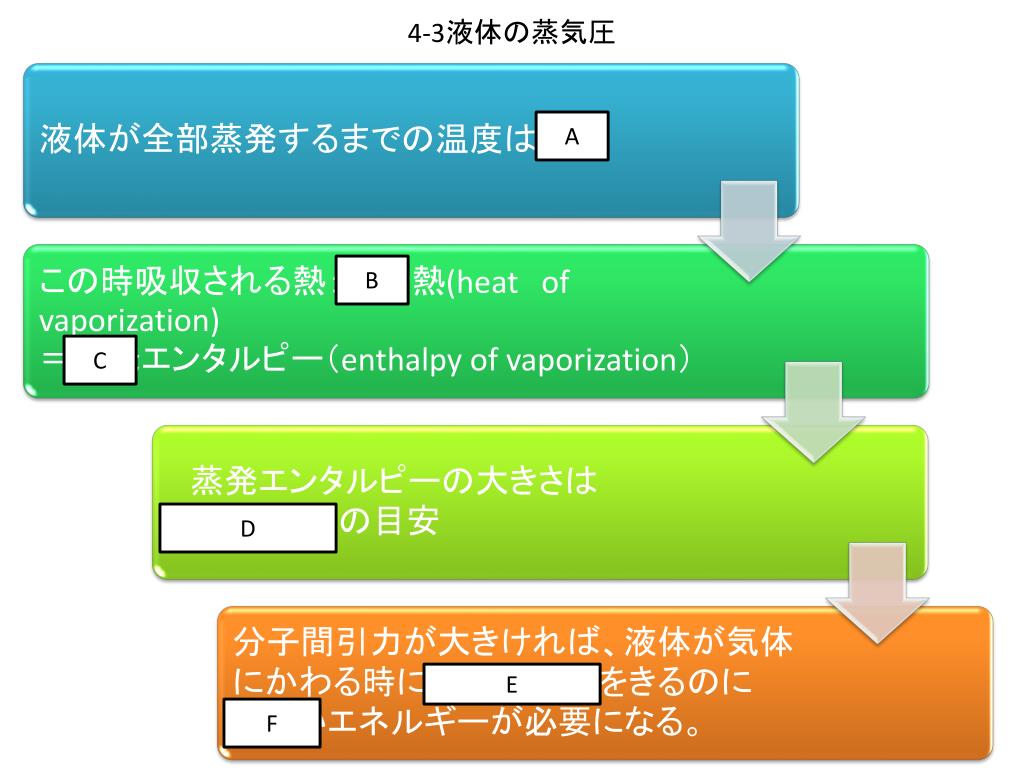 4-3液体の蒸気圧

液体が全部蒸発するまでの温度は A

この時吸収される熱 B 熱(heat of vaporization)
= C エンタルピー(enthalpy of vaporization)

蒸発エンタルピーの大きさは
D の目安

分子間引力が大きければ、液体が気体にかわる時に E をきるのに
F エネルギーが必要になる。